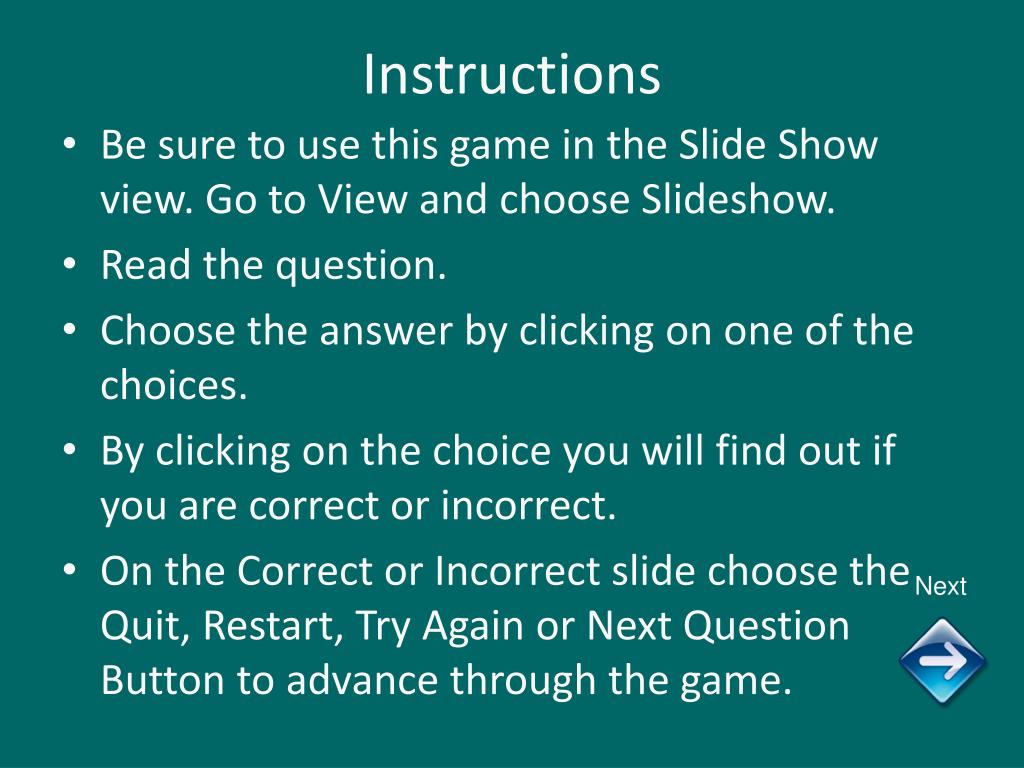 Instructions

• Be sure to use this game in the Slide Show view. Go to View and choose Slideshow.
• Read the question.
• Choose the answer by clicking on one of the choices.
• By clicking on the choice you will find out if you are correct or incorrect.
• On the Correct or Incorrect slide choose the Quit, Restart, Try Again or Next Question Button to advance through the game.

Next